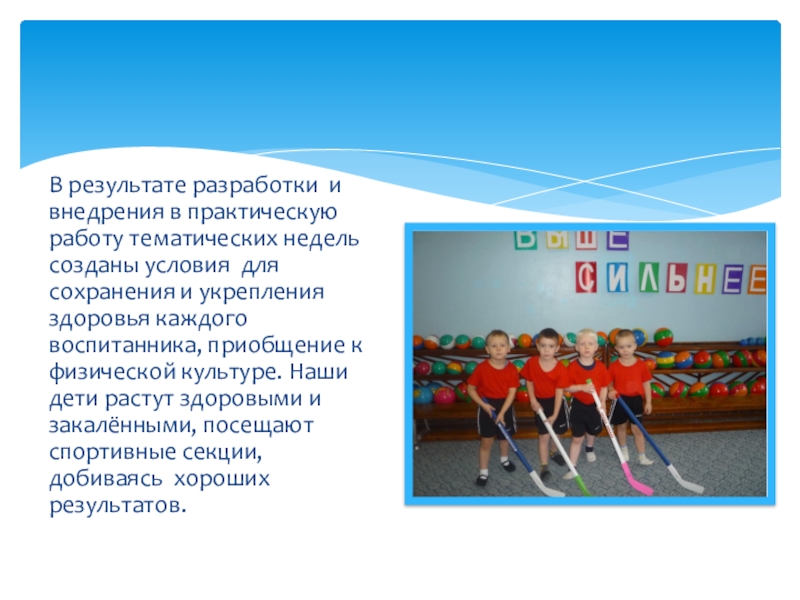 В результате разработки и внедрения в практическую работу тематических недель созданы условия для сохранения и укрепления здоровья каждого воспитанника, приобщение к физической культуре. Наши дети растут здоровыми и закалёнными, посещают спортивные секции, добиваясь хороших результатов.

ВЫШЕ
СИЛЬНЕЕ